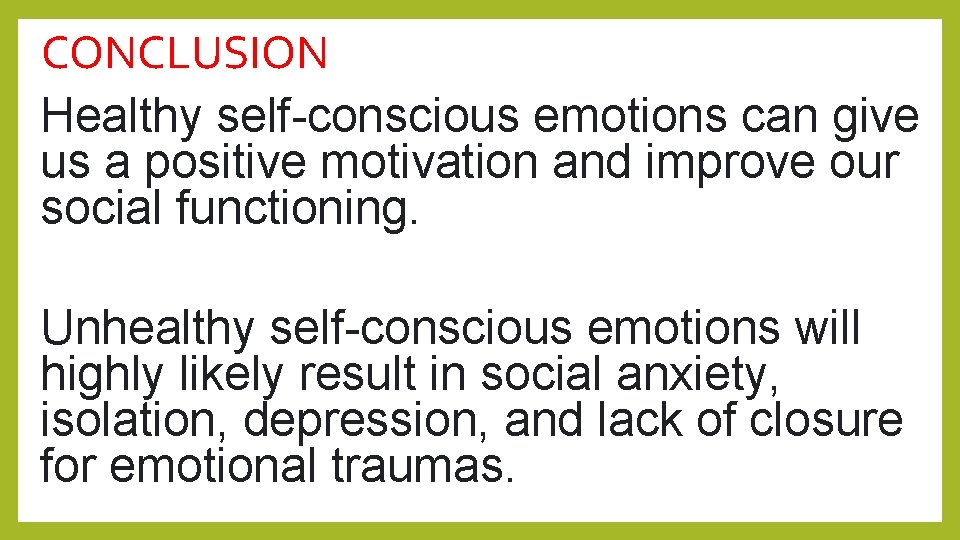 CONCLUSION

Healthy self-conscious emotions can give us a positive motivation and improve our social functioning.

Unhealthy self-conscious emotions will highly likely result in social anxiety, isolation, depression, and lack of closure for emotional traumas.